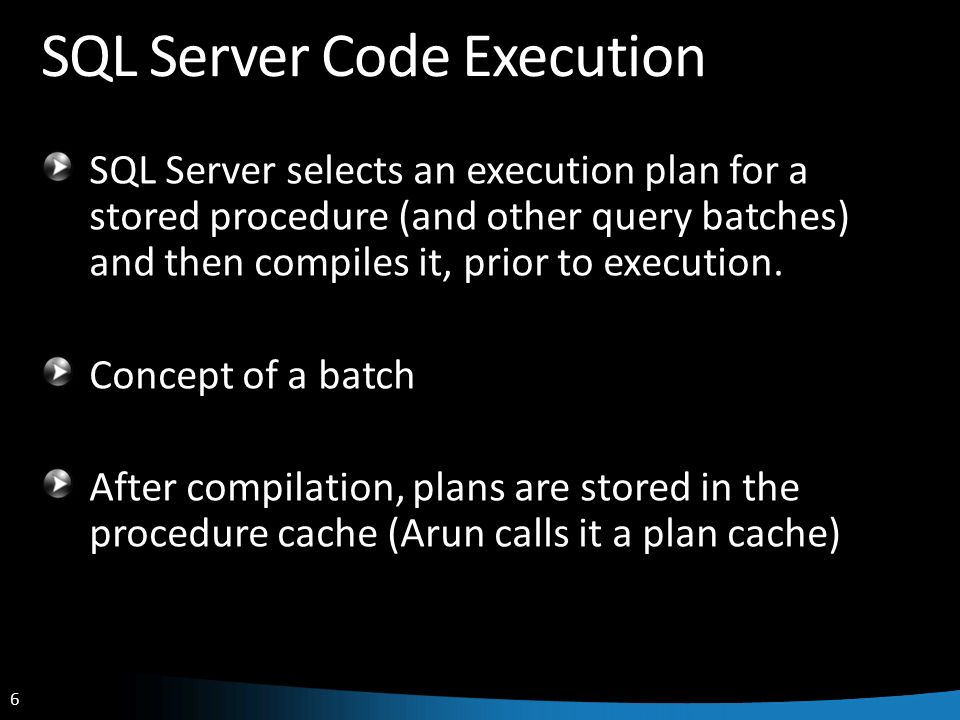 SQL Server Code Execution

SQL Server selects an execution plan for a stored procedure (and other query batches) and then compiles it, prior to execution.

Concept of a batch

After compilation, plans are stored in the procedure cache (Arun calls it a plan cache)

6